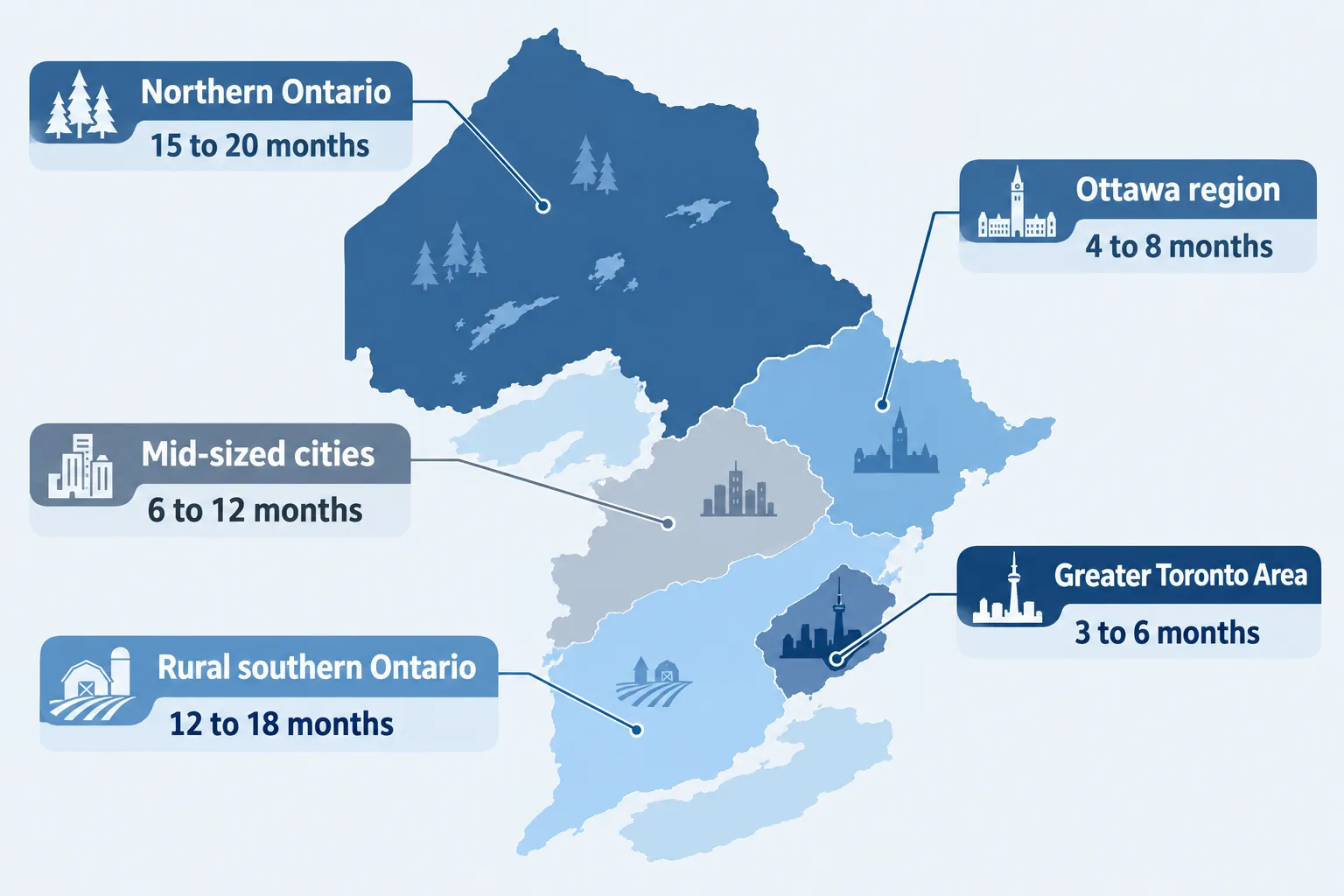 Northern Ontario
15 to 20 months

Ottawa region
4 to 8 months

Mid-sized cities
6 to 12 months

Greater Toronto Area
3 to 6 months

Rural southern Ontario
12 to 18 months